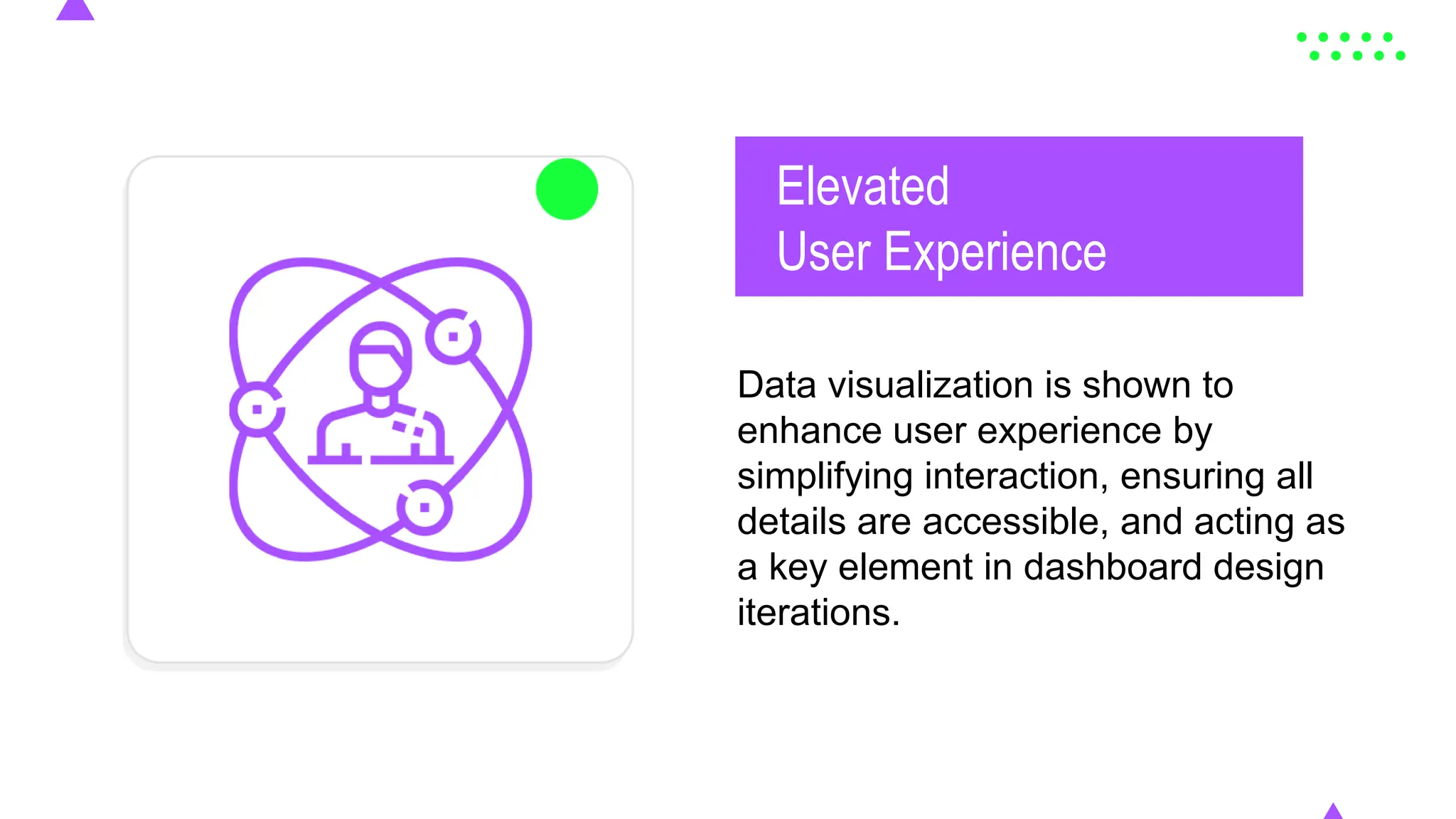 Elevated
User Experience

Data visualization is shown to enhance user experience by simplifying interaction, ensuring all details are accessible, and acting as a key element in dashboard design iterations.